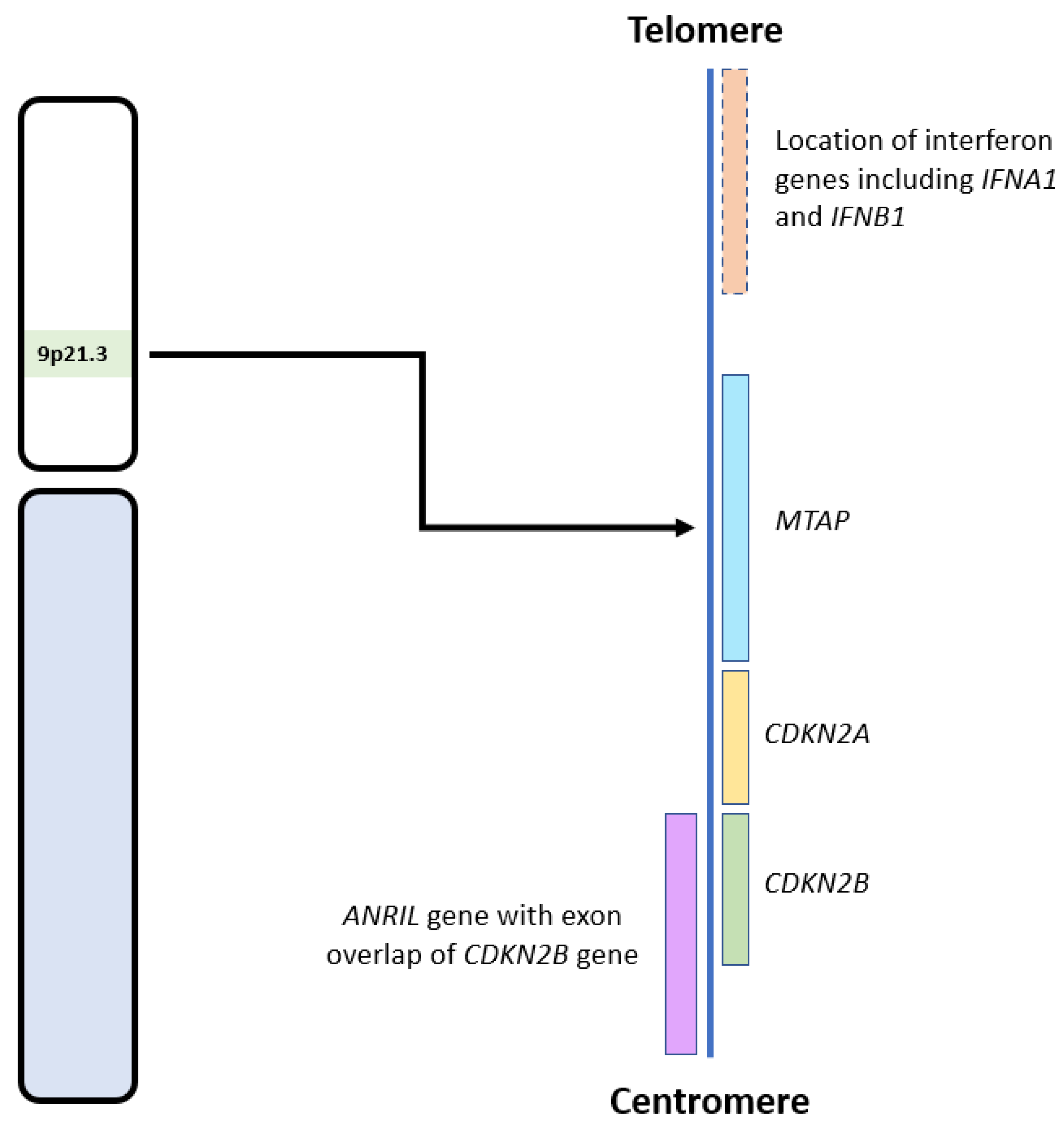 Telomere

9p21.3

Location of interferon genes including IFNA1 and IFNB1

MTAP

CDKN2A

CDKN2B

ANRIL gene with exon overlap of CDKN2B gene

Centromere